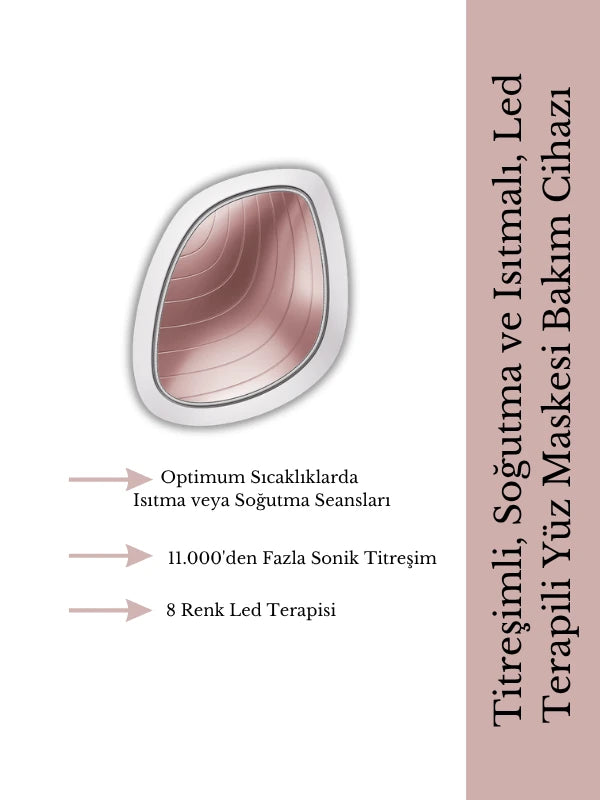 Optimum Sıcaklıklarda Isıtma veya Soğutma Seansları

11.000'den Fazla Sonik Titreşim

8 Renk Led Terapisi

Titreşimli, Soğutma ve Isıtmalı, Led Terapili Yüz Maskesi Bakım Cihazı